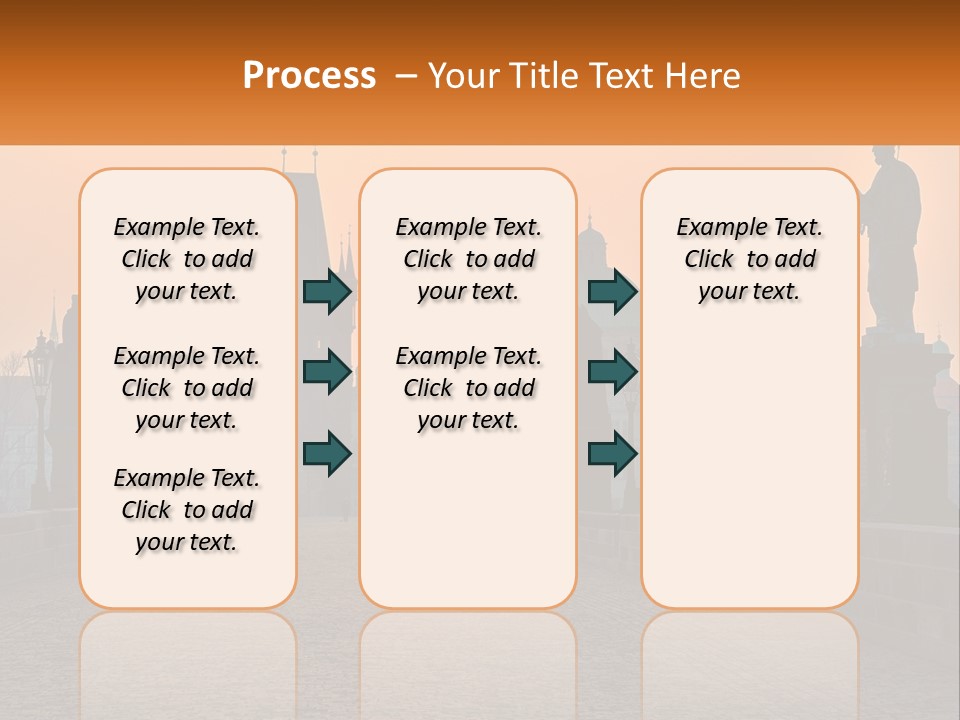 Process – Your Title Text Here

Example Text. Click to add your text.

Example Text. Click to add your text.

Example Text. Click to add your text.

Example Text. Click to add your text.

Example Text. Click to add your text.

Example Text. Click to add your text.